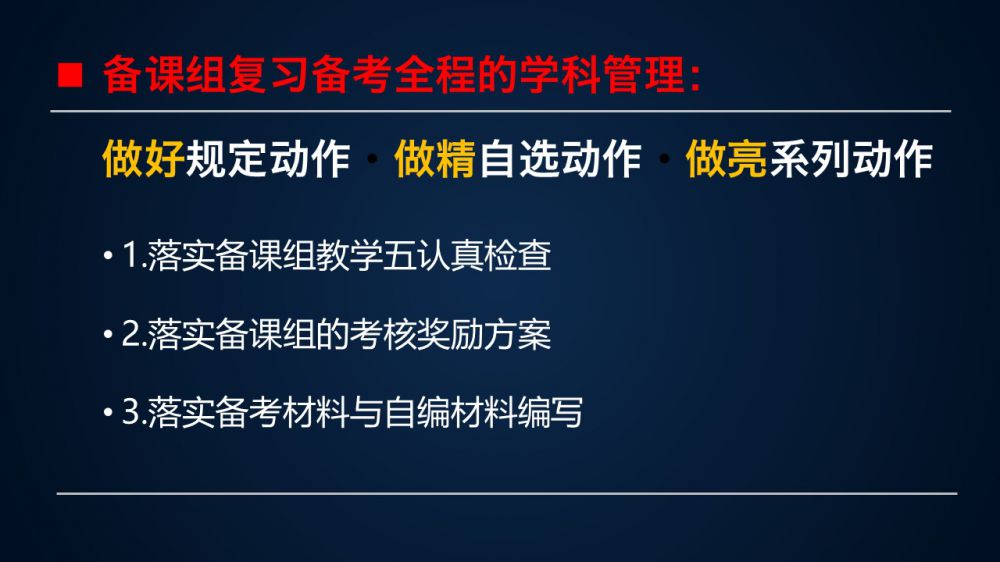 ■ 备课组复习备考全程的学科管理:

做好规定动作 · 做精自选动作 · 做亮系列动作

• 1.落实备课组教学五认真检查

• 2.落实备课组的考核奖励方案

• 3.落实备考材料与自编材料编写